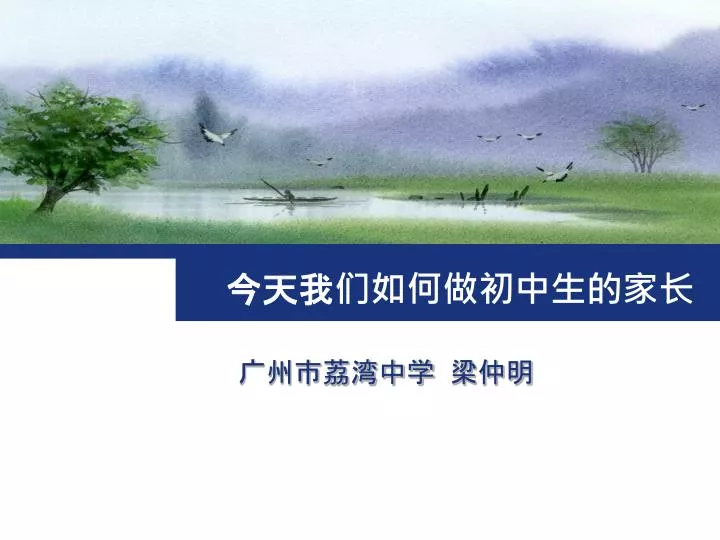 今天我们如何做初中生的家长

广州市荔湾中学 梁仲明